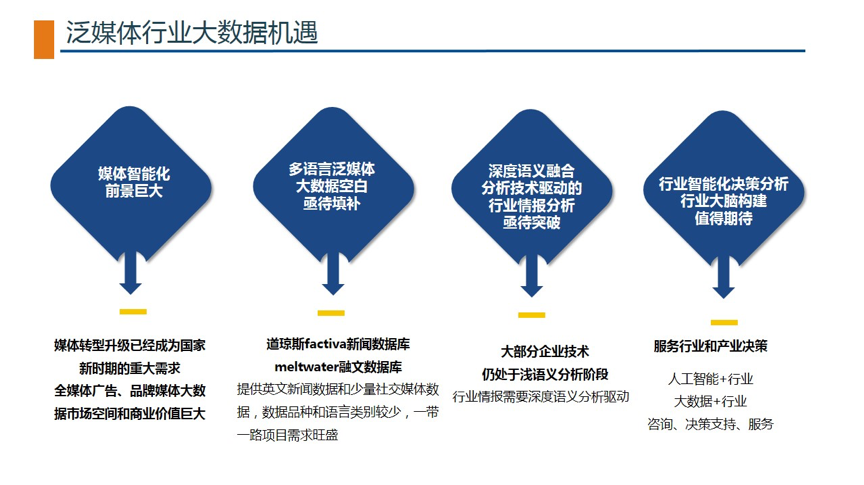 泛媒体行业大数据机遇

媒体智能化
前景巨大

媒体转型升级已经成为国家新时期的重大需求
全媒体广告、品牌媒体大数据市场空间和商业价值巨大

多语言泛媒体
大数据空白
亟待填补

道琼斯factiva新闻数据库
meltwater融文数据库
提供英文新闻数据和少量社交媒体数据，数据品种和语言类别较少，一带一路项目需求旺盛

深度语义融合
分析技术驱动的
行业情报分析
亟待突破

大部分企业技术
仍处于浅语义分析阶段
行业情报需要深度语义分析驱动

行业智能化决策分析
行业大脑构建
值得期待

服务行业和产业决策
人工智能+行业
大数据+行业
咨询、决策支持、服务